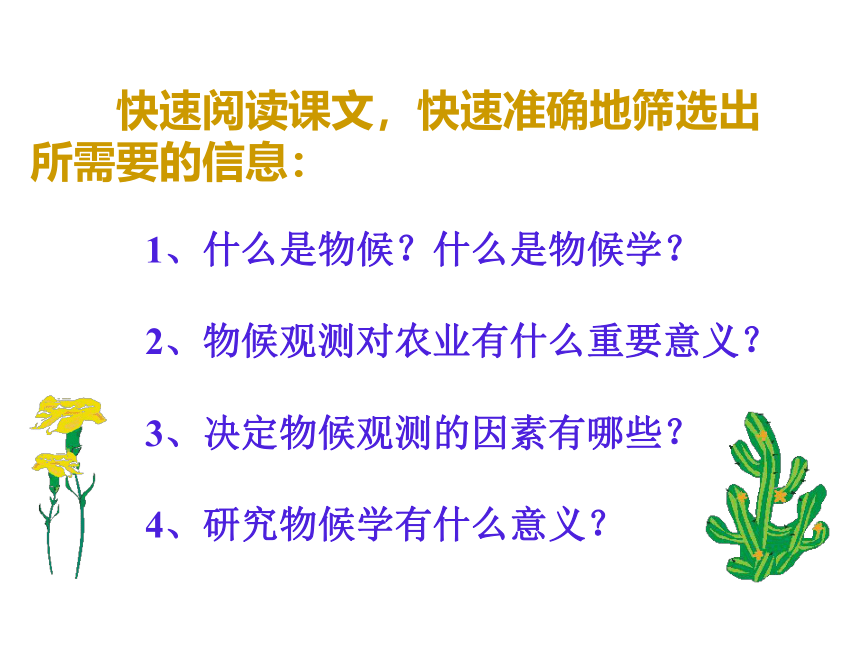 快速阅读课文，快速准确地筛选出所需要的信息：

1、什么是物候？什么是物候学？

2、物候观测对农业有什么重要意义？

3、决定物候观测的因素有哪些？

4、研究物候学有什么意义？